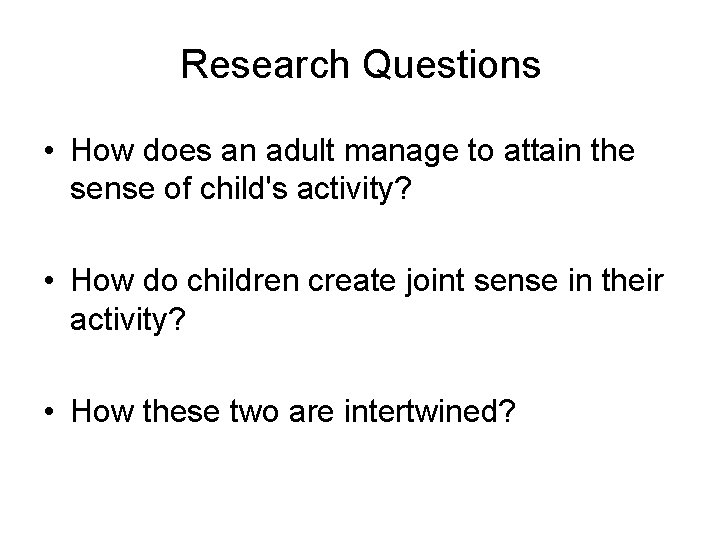 Research Questions

• How does an adult manage to attain the sense of child's activity?

• How do children create joint sense in their activity?

• How these two are intertwined?